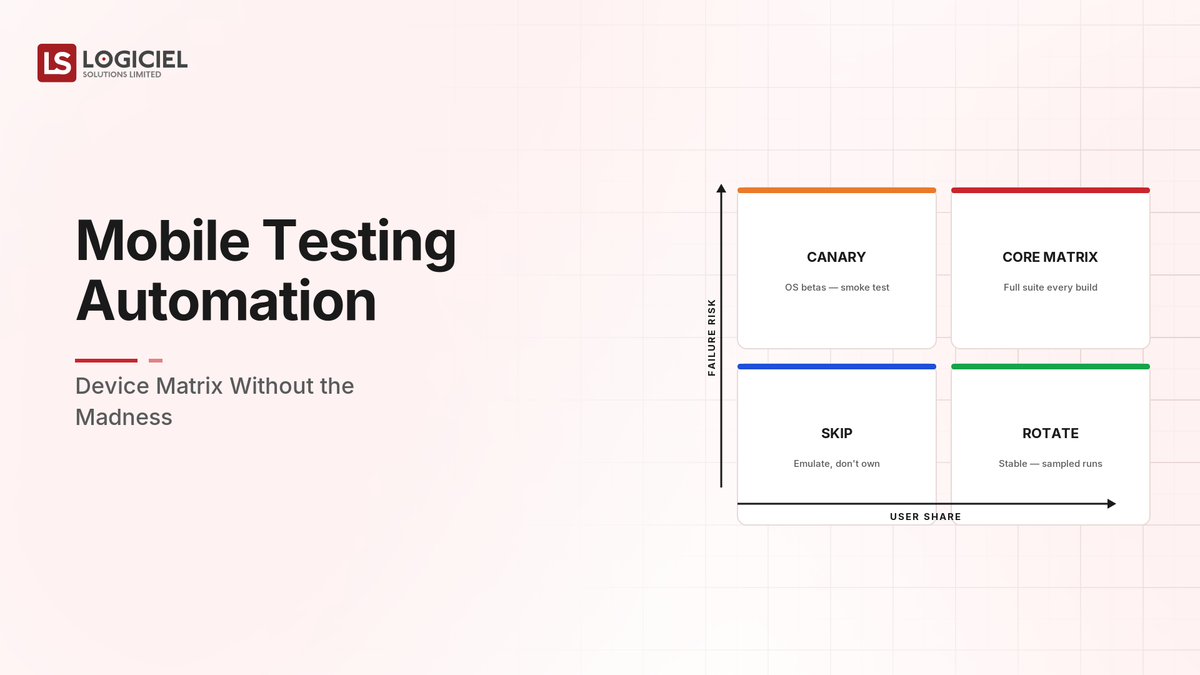 LS LOGICIEL
SOLUTIONS LIMITED

Mobile Testing Automation

Device Matrix Without the Madness

FAILURE RISK

CANARY
OS betas — smoke test

CORE MATRIX
Full suite every build

SKIP
Emulate, don't own

ROTATE
Stable — sampled runs

USER SHARE